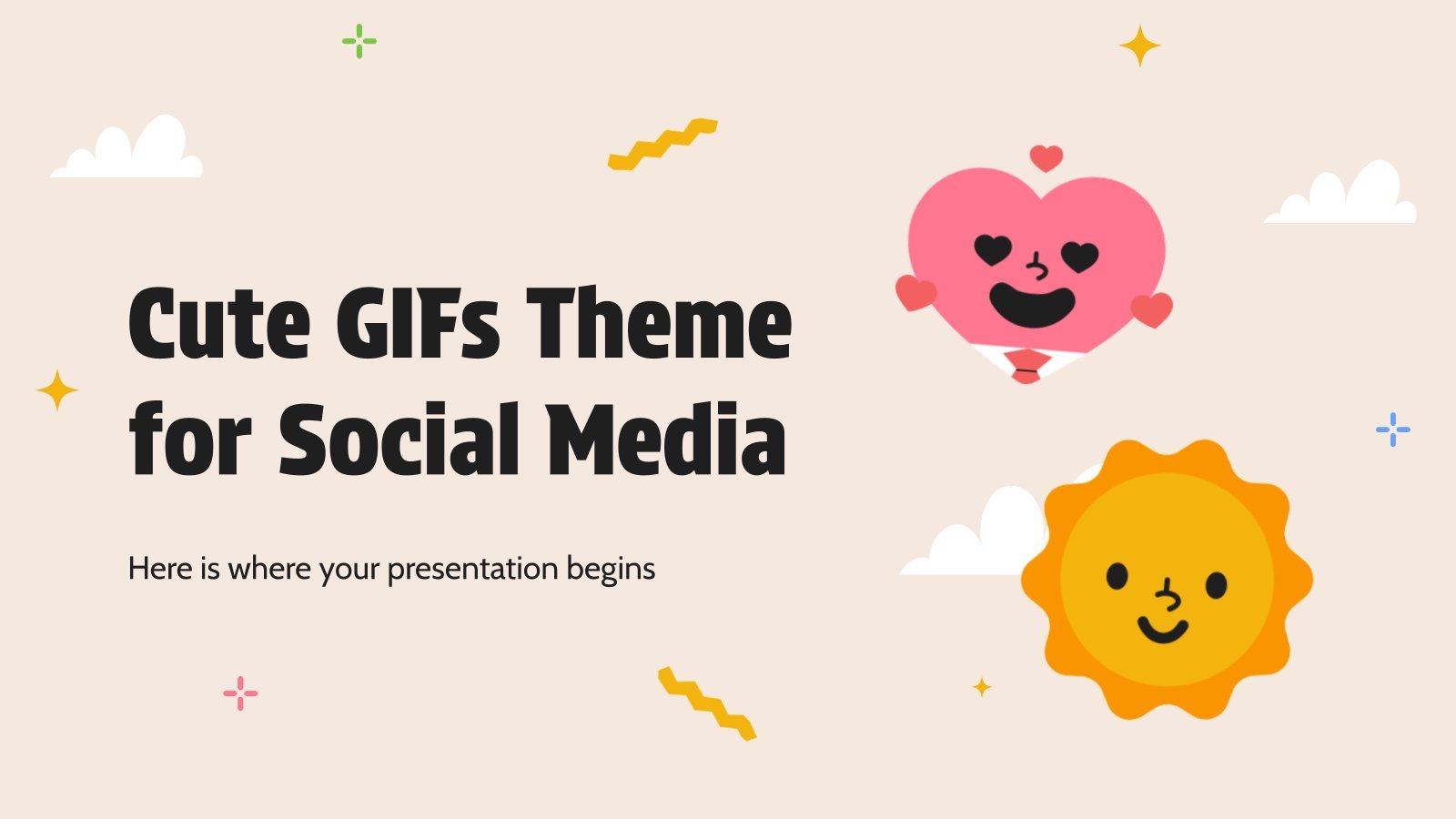 Cute GIFs Theme for Social Media

Here is where your presentation begins